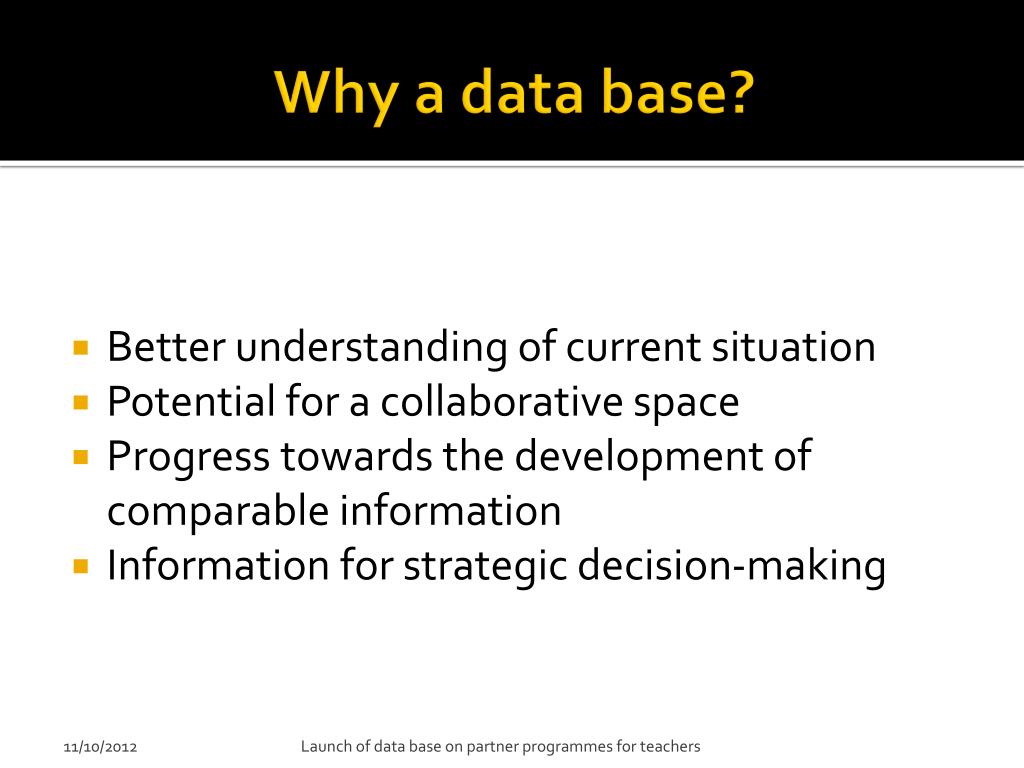 Why a data base?

- Better understanding of current situation
- Potential for a collaborative space
- Progress towards the development of comparable information
- Information for strategic decision-making

11/10/2012

Launch of data base on partner programmes for teachers